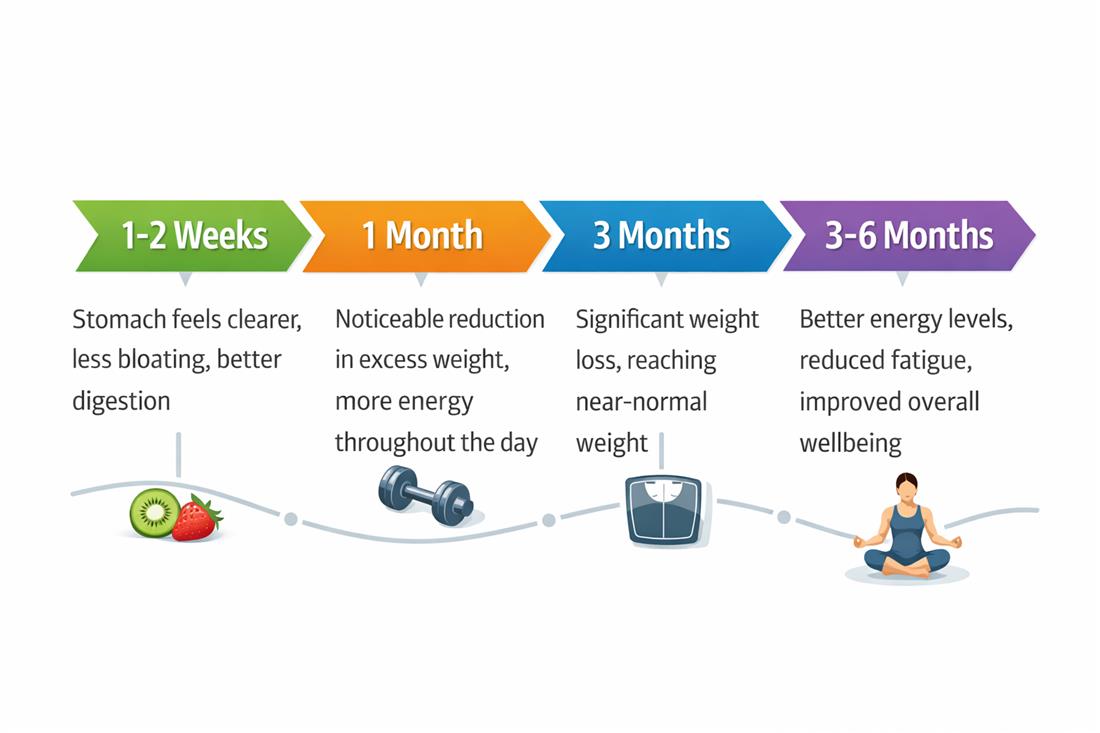 1-2 Weeks

Stomach feels clearer, less bloating, better digestion

1 Month

Noticeable reduction in excess weight, more energy throughout the day

3 Months

Significant weight loss, reaching near-normal weight

3-6 Months

Better energy levels, reduced fatigue, improved overall wellbeing